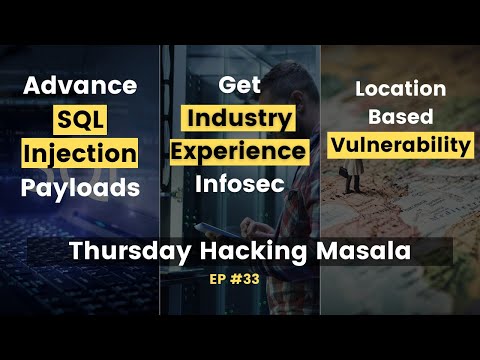 Advance
SQL
Injection
Payloads

Get
Industry
Experience
Infosec

Location
Based
Vulnerability

Thursday Hacking Masala
EP #33